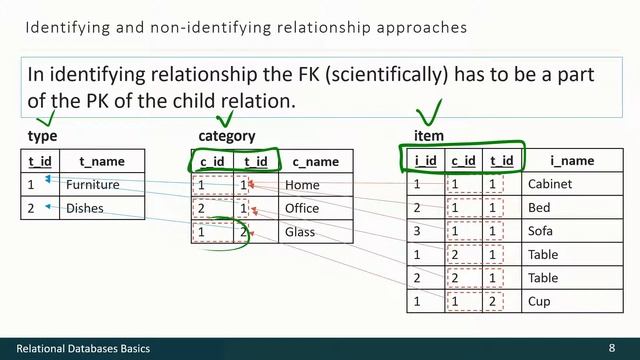 Identifying and non-identifying relationship approaches

In identifying relationship the FK (scientifically) has to be a part of the PK of the child relation.

type

| t_id | t_name |
|---|---|
| 1 | Furniture |
| 2 | Dishes |

category

| c_id | t_id | c_name |
|---|---|---|
| 1 | 1 | Home |
| 2 | 1 | Office |
| 1 | 2 | Glass |

item

| i_id | c_id | t_id | i_name |
|---|---|---|---|
| 1 | 1 | 1 | Cabinet |
| 2 | 1 | 1 | Bed |
| 3 | 1 | 1 | Sofa |
| 1 | 2 | 1 | Table |
| 2 | 2 | 1 | Table |
| 1 | 1 | 2 | Cup |

Relational Databases Basics

8